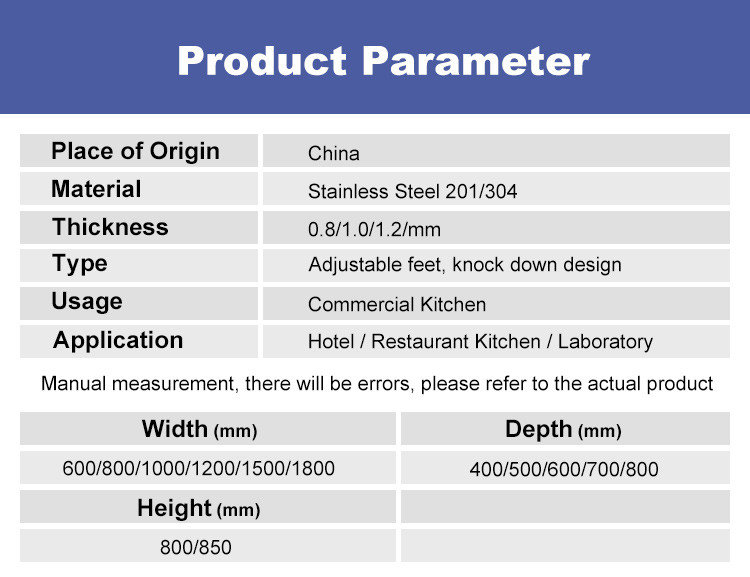 Product Parameter

| Place of Origin | China |
|---|---|
| Material | Stainless Steel 201/304 |
| Thickness | 0.8/1.0/1.2/mm |
| Type | Adjustable feet, knock down design |
| Usage | Commercial Kitchen |
| Application | Hotel / Restaurant Kitchen / Laboratory |

Manual measurement, there will be errors, please refer to the actual product

| Width (mm) | Depth (mm) |
|---|---|
| 600/800/1000/1200/1500/1800 | 400/500/600/700/800 |
| Height (mm) | |
| 800/850 | |